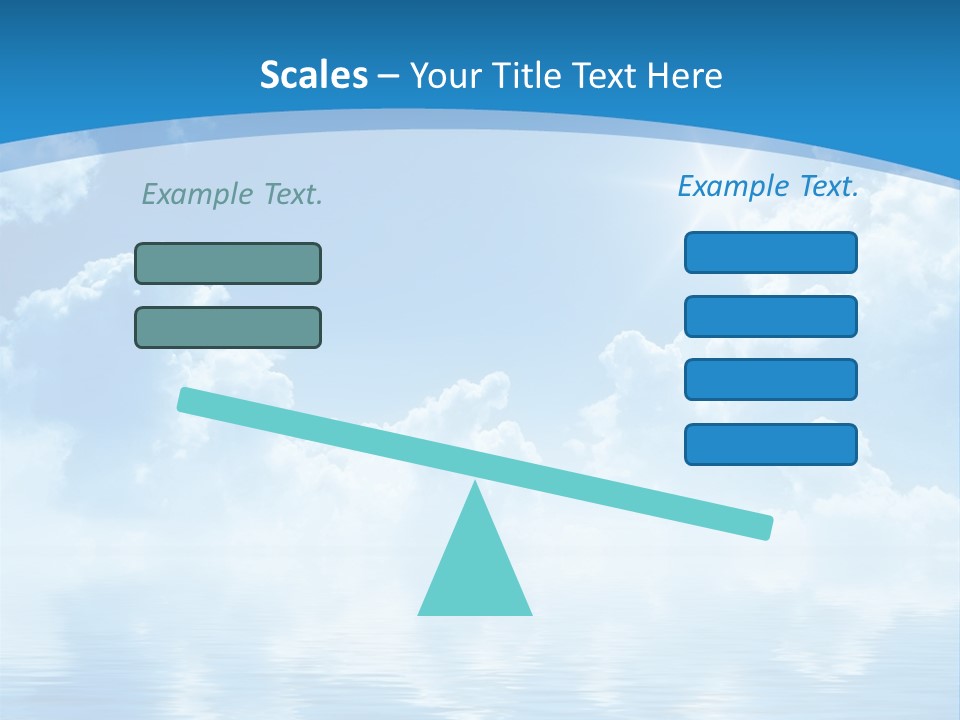 Scales – Your Title Text Here

Example Text.

Example Text.